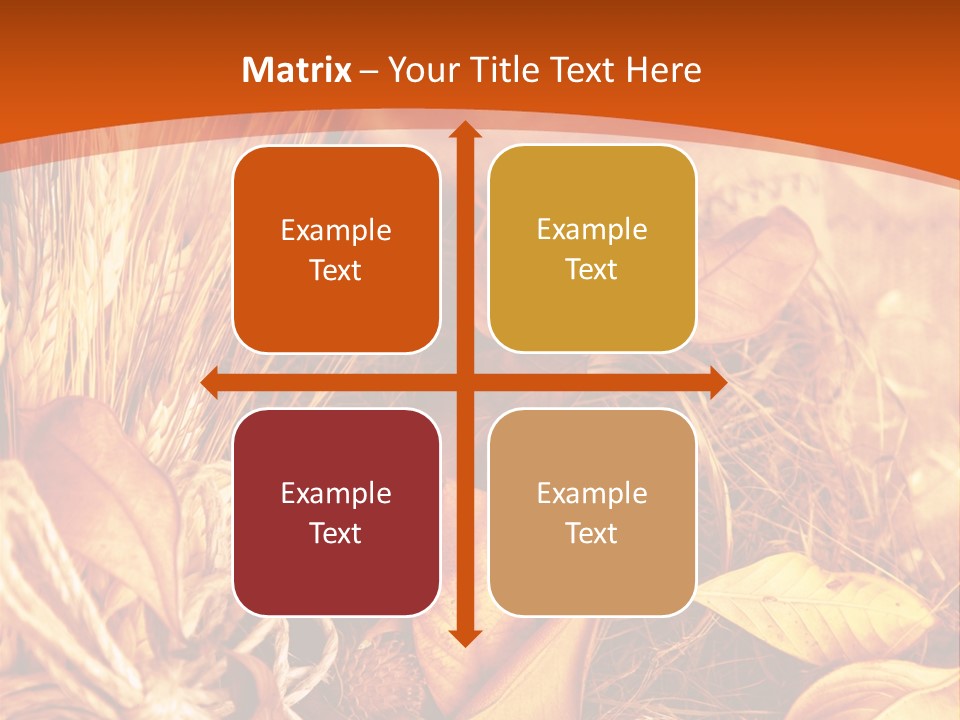 Matrix – Your Title Text Here

Example Text

Example Text

Example Text

Example Text